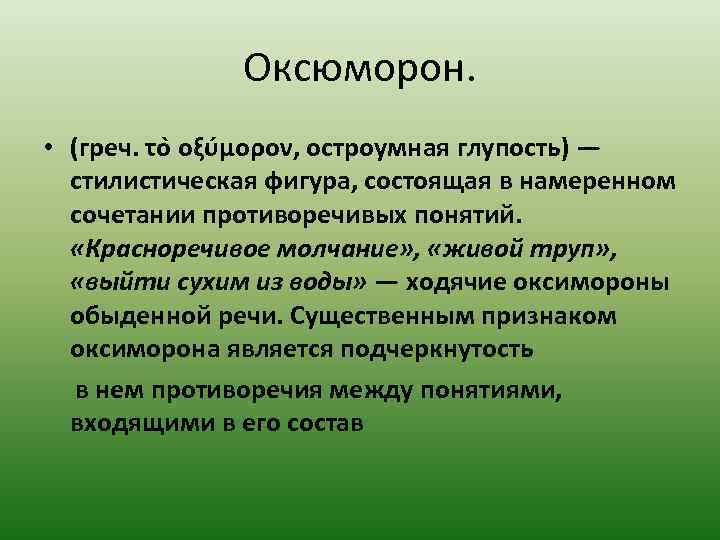 Оксюморон.

• (греч. τὸ οξύμορον, остроумная глупость) — стилистическая фигура, состоящая в намеренном сочетании противоречивых понятий. «Красноречивое молчание», «живой труп», «выйти сухим из воды» — ходячие оксимороны обыденной речи. Существенным признаком оксиморона является подчеркнутость

в нем противоречия между понятиями, входящими в его состав